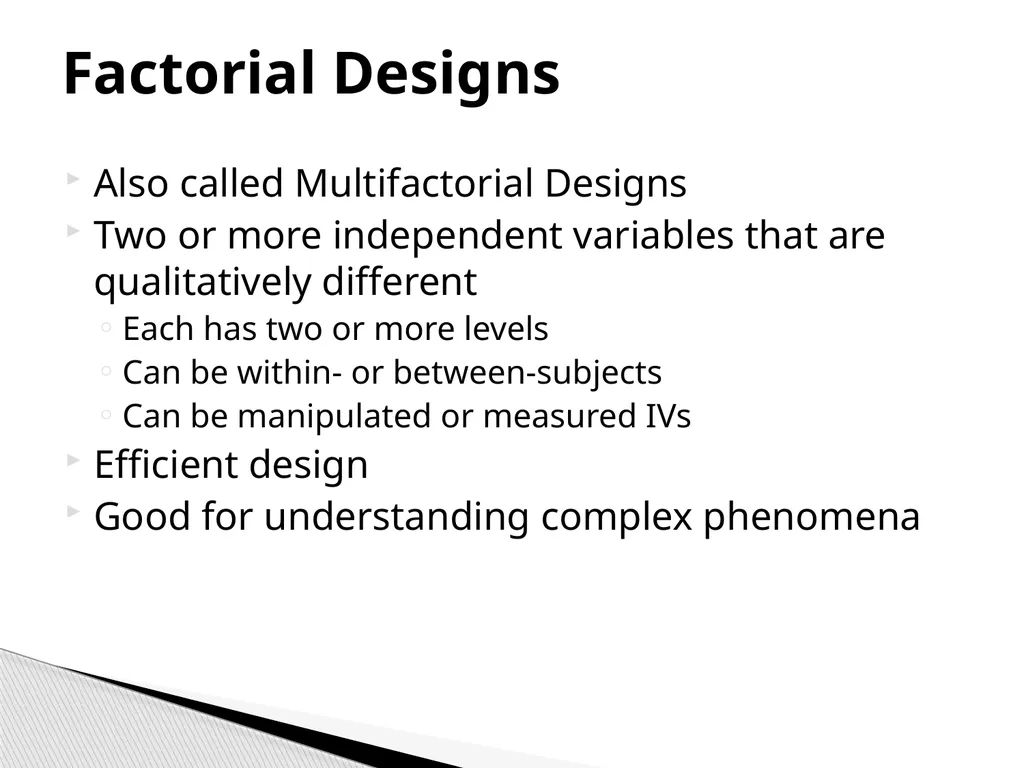 Factorial Designs

Also called Multifactorial Designs

Two or more independent variables that are qualitatively different

Each has two or more levels

Can be within- or between-subjects

Can be manipulated or measured IVs

Efficient design

Good for understanding complex phenomena